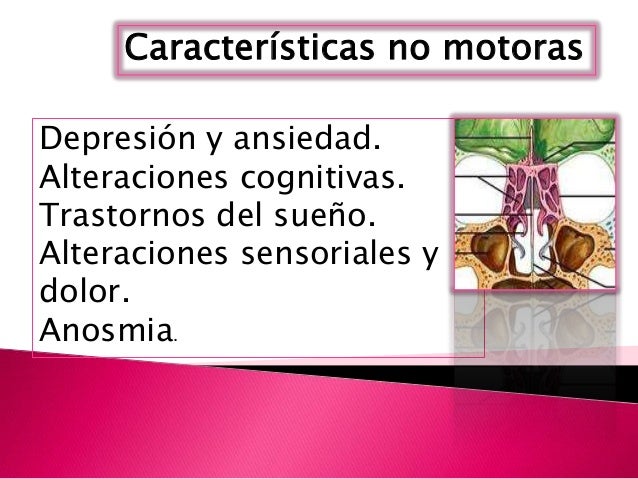 Características no motoras

Depresión y ansiedad.
Alteraciones cognitivas.
Trastornos del sueño.
Alteraciones sensoriales y dolor.
Anosmia.